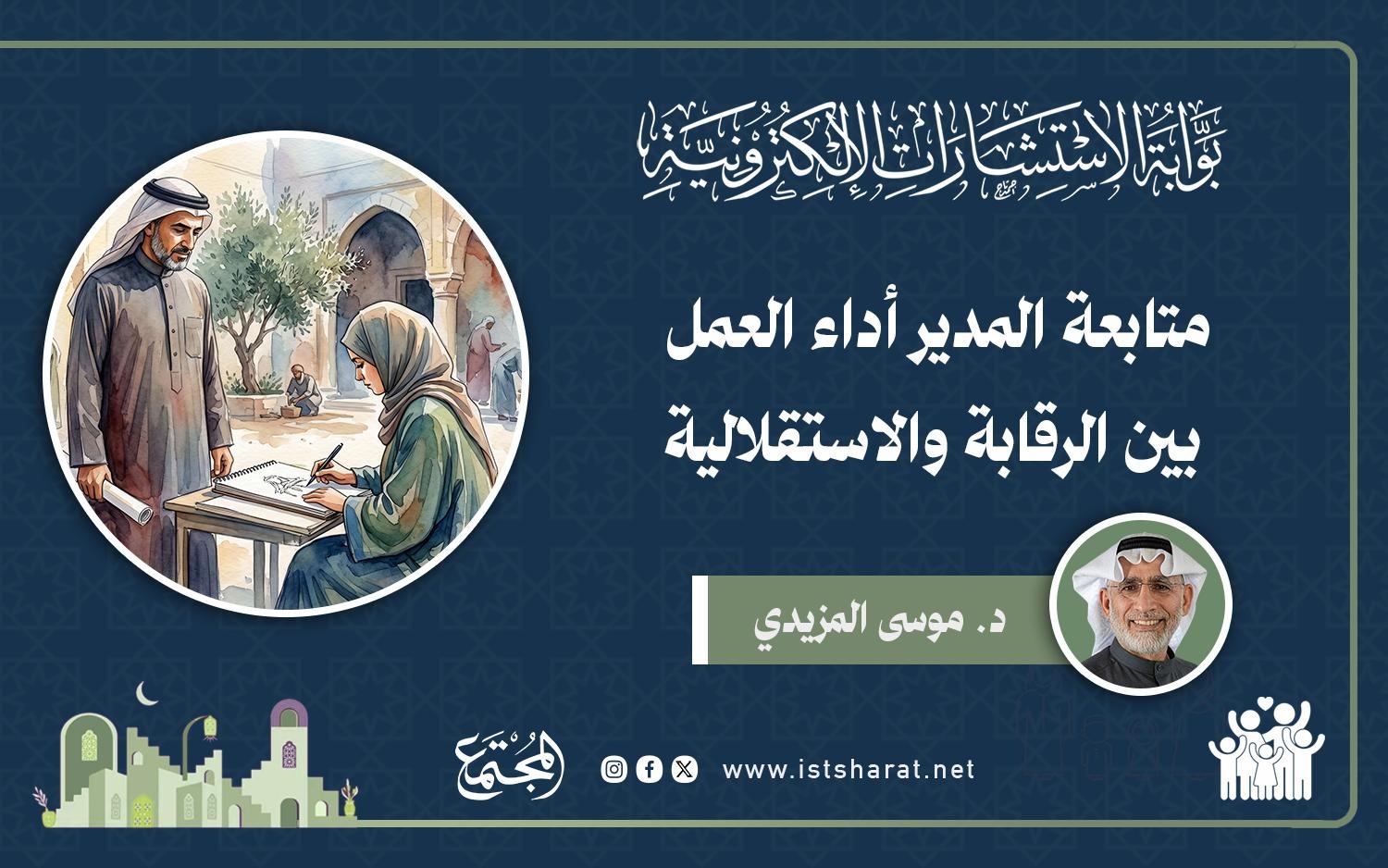 بوابة الاستشارات الإلكترونية

متابعة المدير أداء العمل بين الرقابة والاستقلالية

د. موسى المزيدي

www.istsharat.net

المجتمع